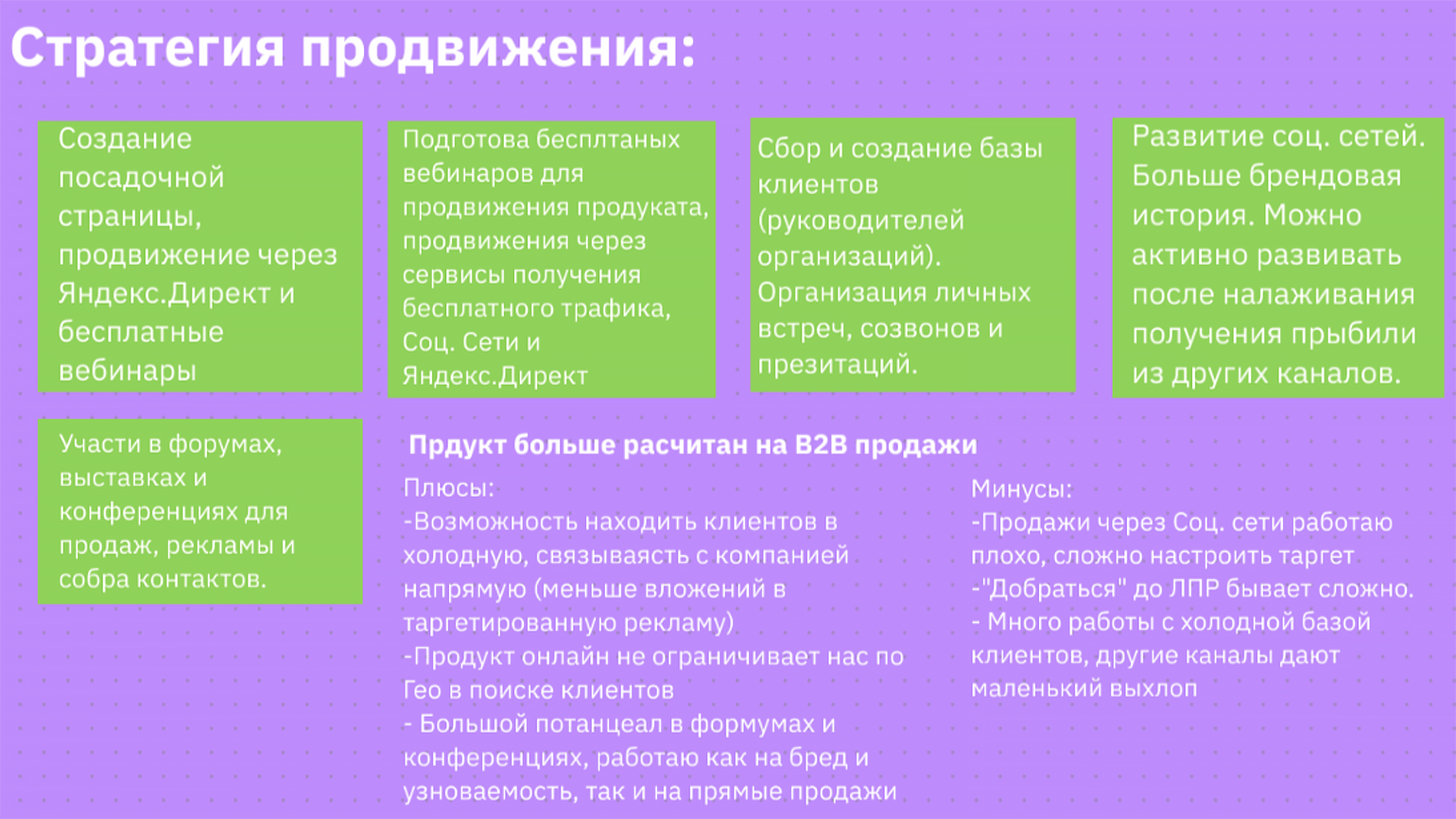 Стратегия продвижения:

Создание посадочной страницы, продвижение через Яндекс.Директ и бесплатные вебинары

Подготова бесплтаных вебинаров для продвижения продуката, продвижения через сервисы получения бесплатного трафика, Соц. Сети и Яндекс.Директ

Сбор и создание базы клиентов (руководителей организаций). Организация личных встреч, созвонов и презитаций.

Развитие соц. сетей. Больше брендовая история. Можно активно развивать после налаживания получения прыбили из других каналов.

Участи в форумах, выставках и конференциях для продаж, рекламы и собра контактов.

Прдукт больше расчитан на B2B продажи

Плюсы:
-Возможность находить клиентов в холодную, связываясть с компанией напрямую (меньше вложений в таргетированную рекламу)
-Продукт онлайн не ограничивает нас по Гео в поиске клиентов
- Большой потанцеал в формумах и конференциях, работаю как на бред и узноваемость, так и на прямые продажи

Минусы:
-Продажи через Соц. сети работаю плохо, сложно настроить таргет
-"Добраться" до ЛПР бывает сложно.
- Много работы с холодной базой клиентов, другие каналы дают маленький выхлоп